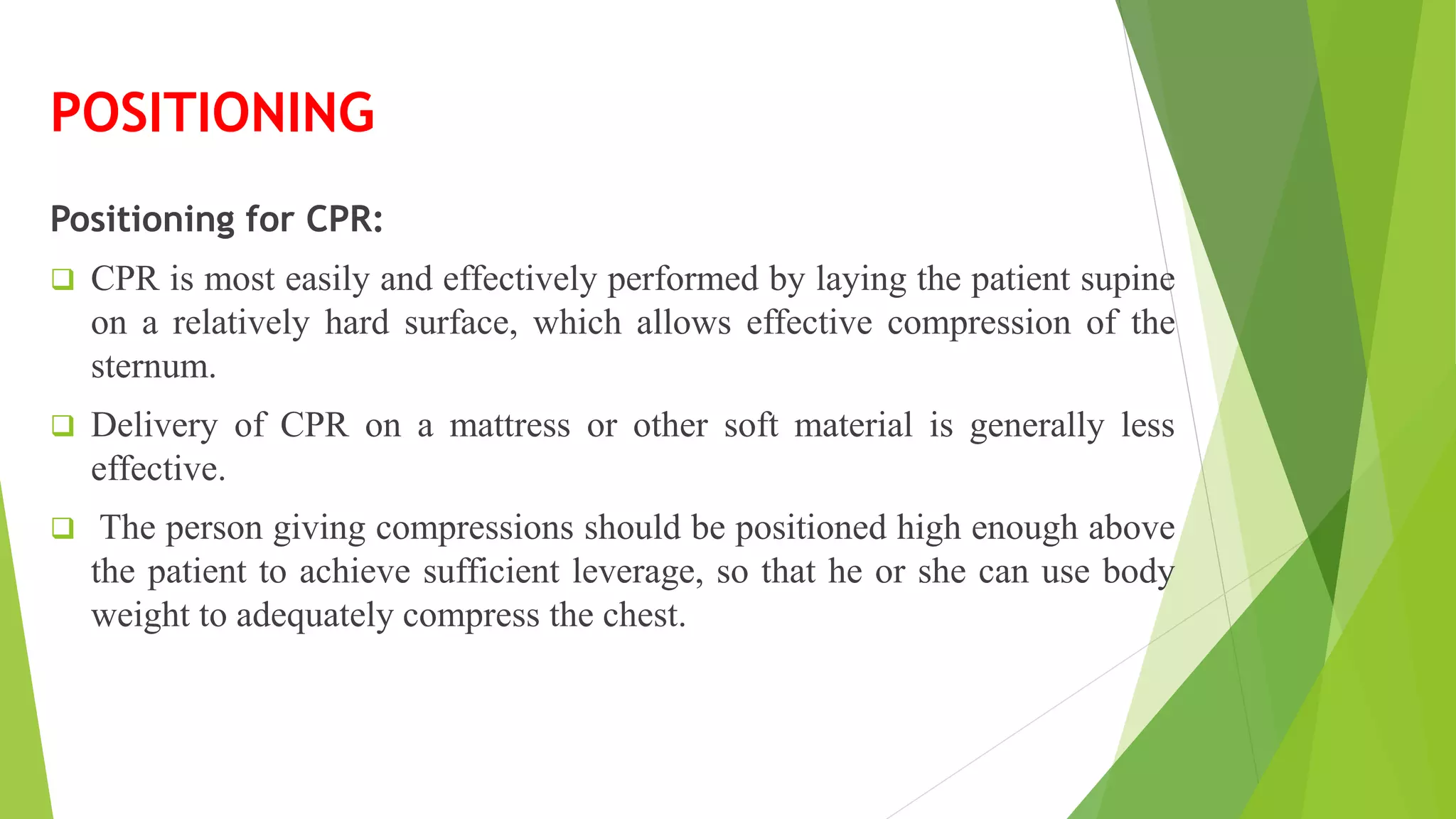 POSITIONING

Positioning for CPR:

❑ CPR is most easily and effectively performed by laying the patient supine on a relatively hard surface, which allows effective compression of the sternum.

❑ Delivery of CPR on a mattress or other soft material is generally less effective.

❑ The person giving compressions should be positioned high enough above the patient to achieve sufficient leverage, so that he or she can use body weight to adequately compress the chest.